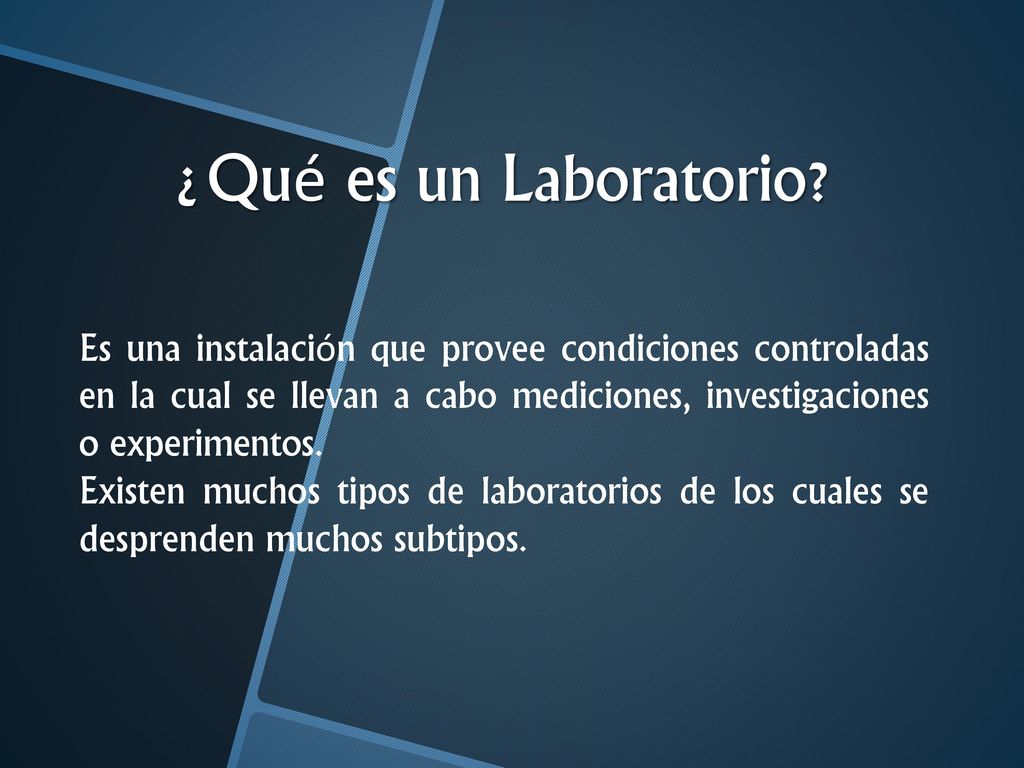 ¿Qué es un Laboratorio?

Es una instalación que provee condiciones controladas en la cual se llevan a cabo mediciones, investigaciones o experimentos.
Existen muchos tipos de laboratorios de los cuales se desprenden muchos subtipos.